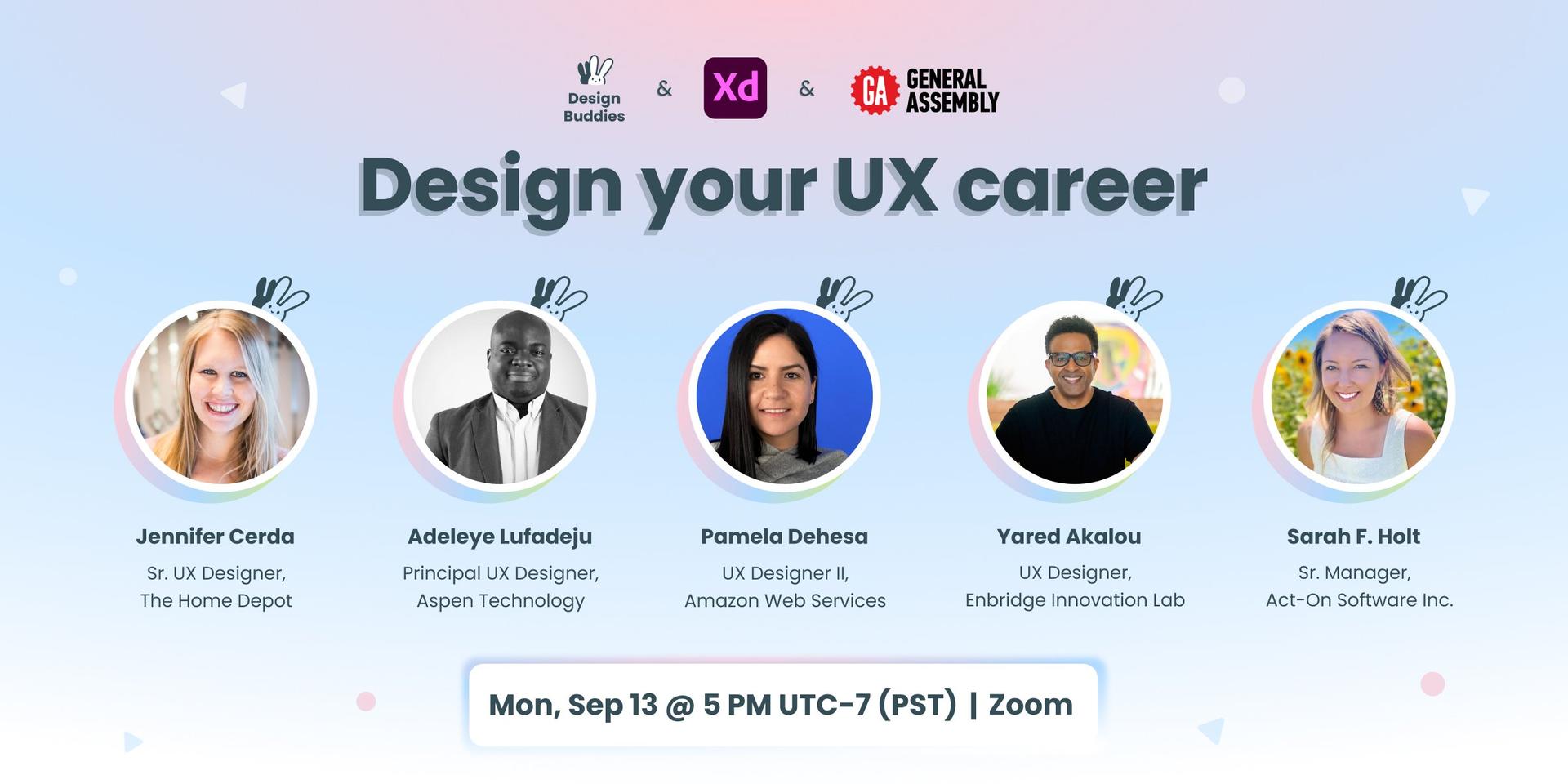 Design Buddies & Xd & GA GENERAL ASSEMBLY

Design your UX career

Jennifer Cerda
Sr. UX Designer, The Home Depot

Adeleye Lufadeju
Principal UX Designer, Aspen Technology

Pamela Dehesa
UX Designer II, Amazon Web Services

Yared Akalou
UX Designer, Enbridge Innovation Lab

Sarah F. Holt
Sr. Manager, Act-On Software Inc.

Mon, Sep 13 @ 5 PM UTC-7 (PST) | Zoom